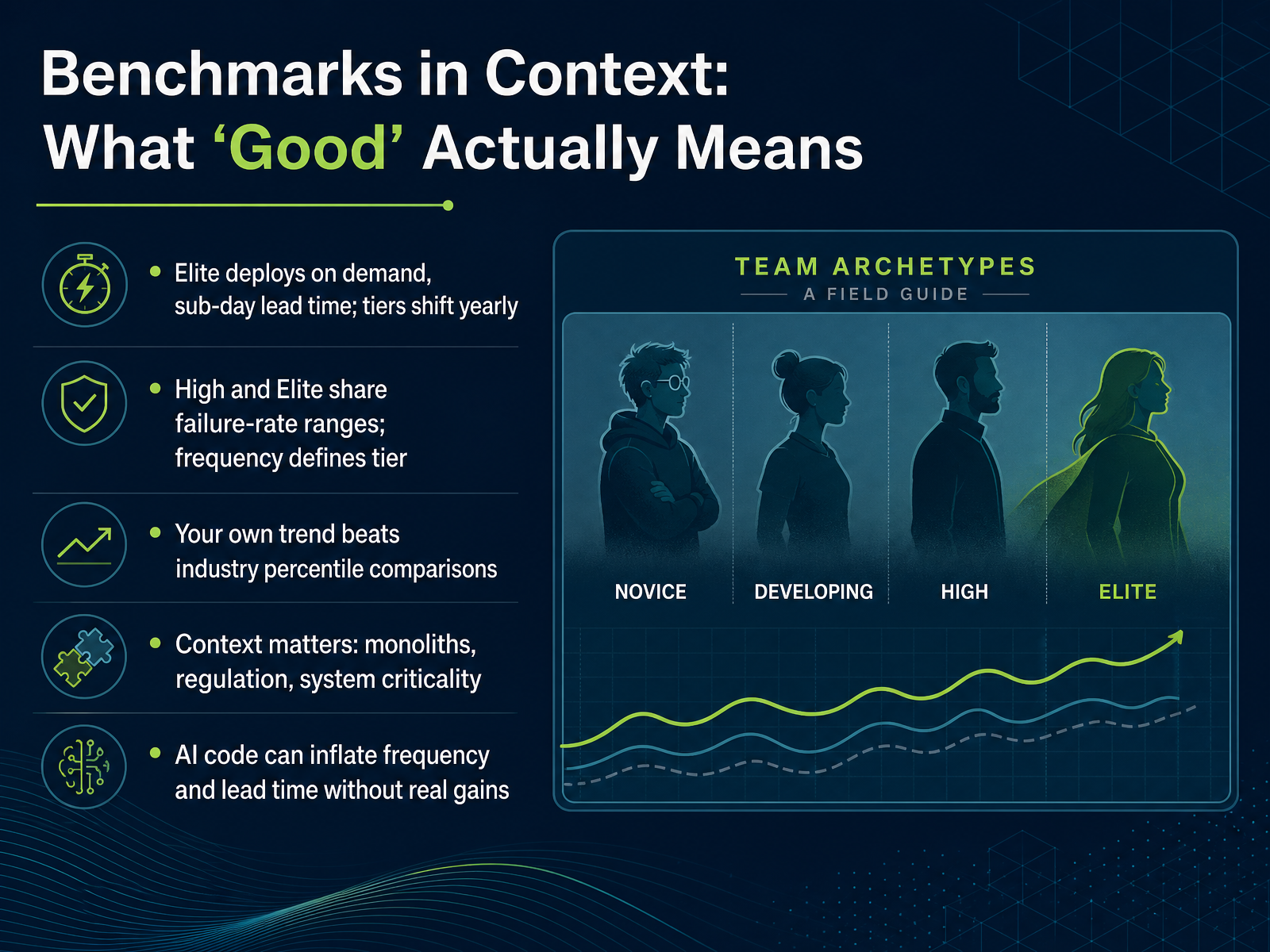 Benchmarks in Context:
What 'Good' Actually Means

• Elite deploys on demand, sub-day lead time; tiers shift yearly

• High and Elite share failure-rate ranges; frequency defines tier

• Your own trend beats industry percentile comparisons

• Context matters: monoliths, regulation, system criticality

• AI code can inflate frequency and lead time without real gains

TEAM ARCHETYPES
A FIELD GUIDE

NOVICE
DEVELOPING
HIGH
ELITE